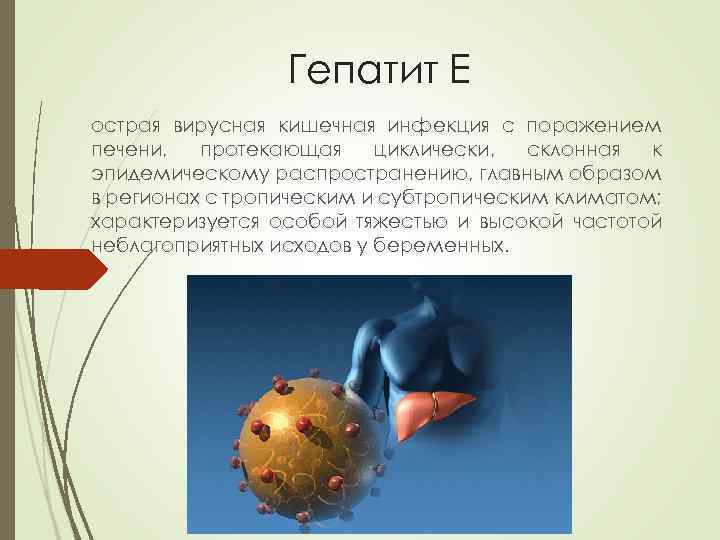 Гепатит Е

острая вирусная кишечная инфекция с поражением печени, протекающая циклически, склонная к эпидемическому распространению, главным образом в регионах с тропическим и субтропическим климатом; характеризуется особой тяжестью и высокой частотой неблагоприятных исходов у беременных.